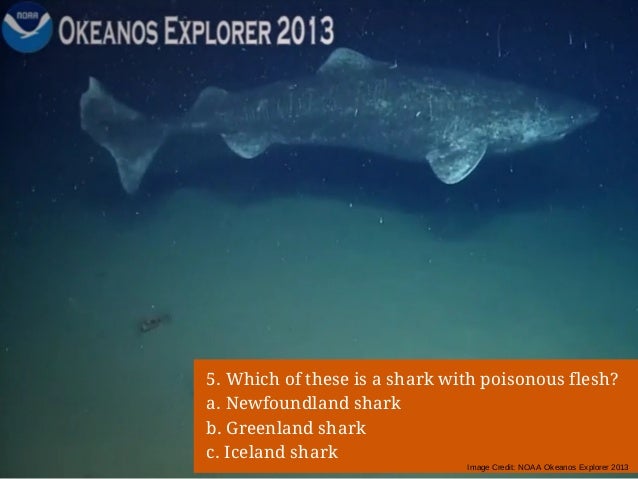 NOAA
OKEANOS EXPLORER 2013

5. Which of these is a shark with poisonous flesh?
a. Newfoundland shark
b. Greenland shark
c. Iceland shark

Image Credit: NOAA Okeanos Explorer 2013